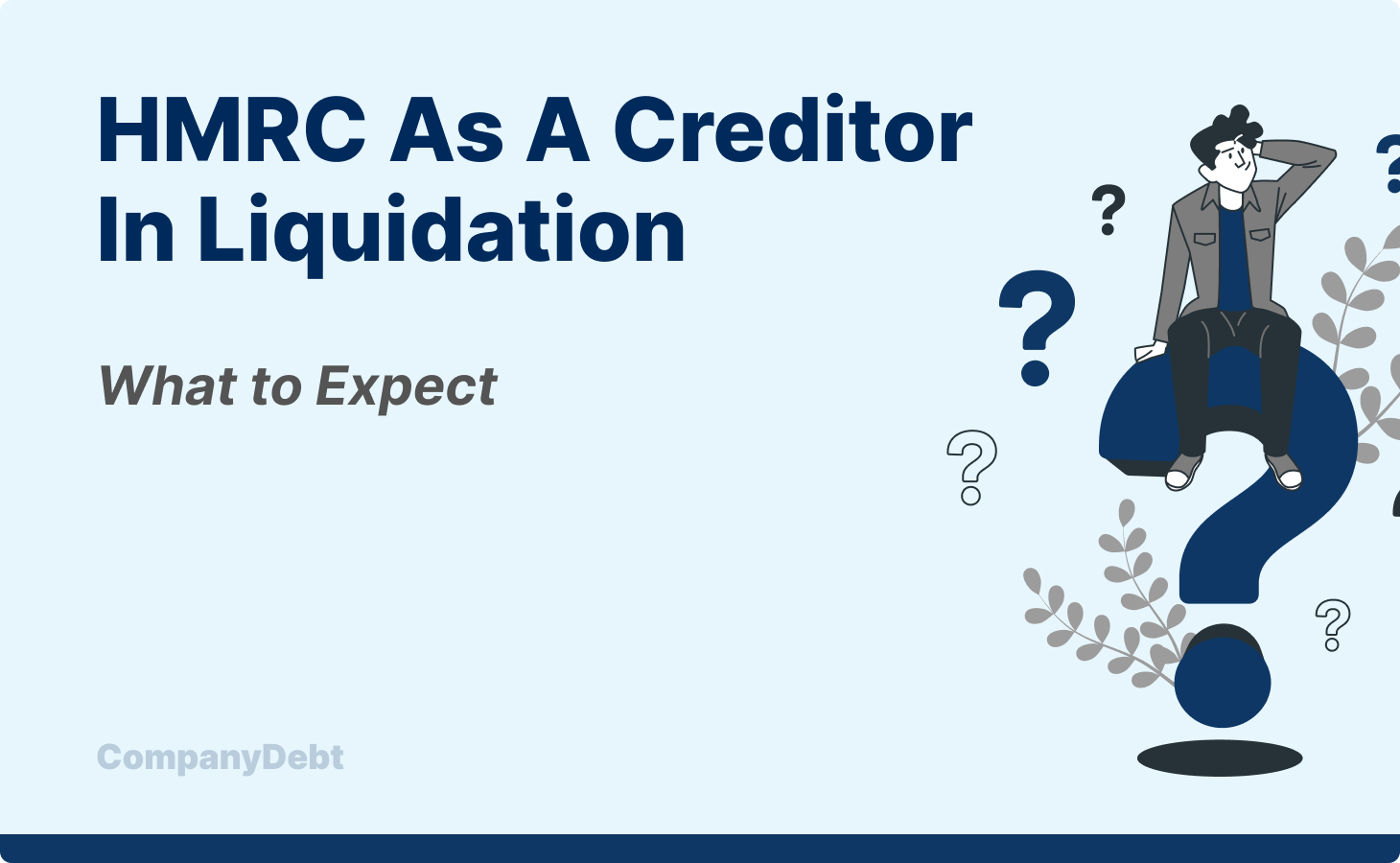 HMRC As A Creditor In Liquidation

What to Expect

CompanyDebt